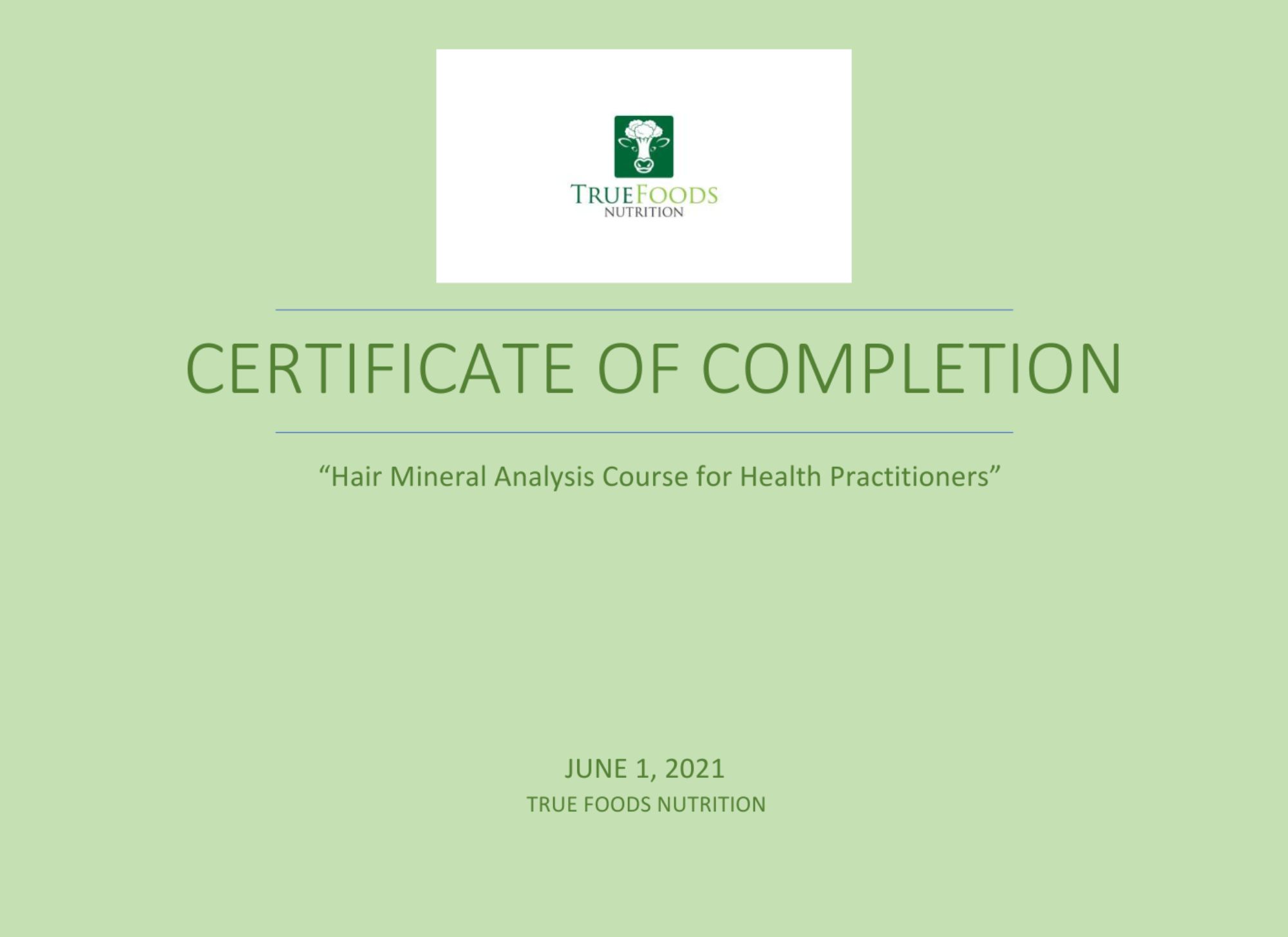 TRUEFOODS
NUTRITION

CERTIFICATE OF COMPLETION

"Hair Mineral Analysis Course for Health Practitioners"

JUNE 1, 2021
TRUE FOODS NUTRITION